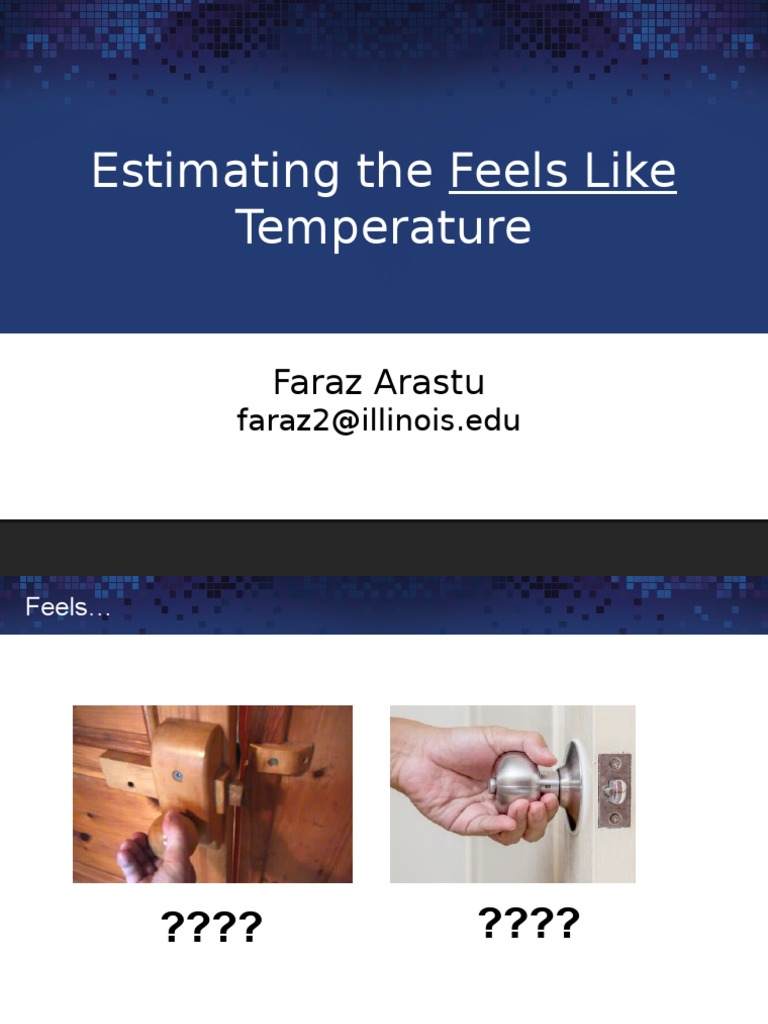 Estimating the Feels Like Temperature

Faraz Arastu
faraz2@illinois.edu

Feels…

????

????